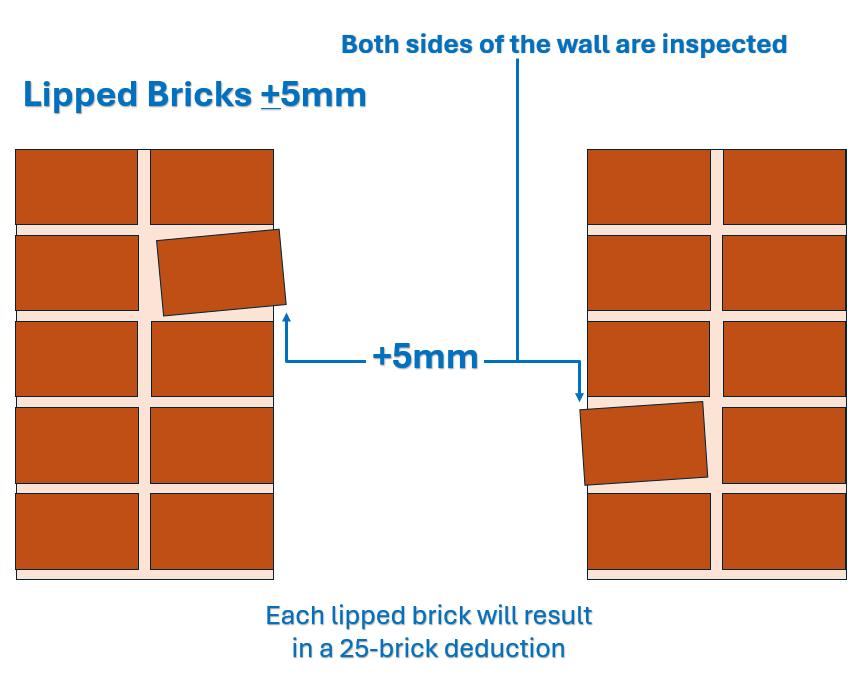 Both sides of the wall are inspected

Lipped Bricks $\pm$5mm

+5mm

Each lipped brick will result in a 25-brick deduction